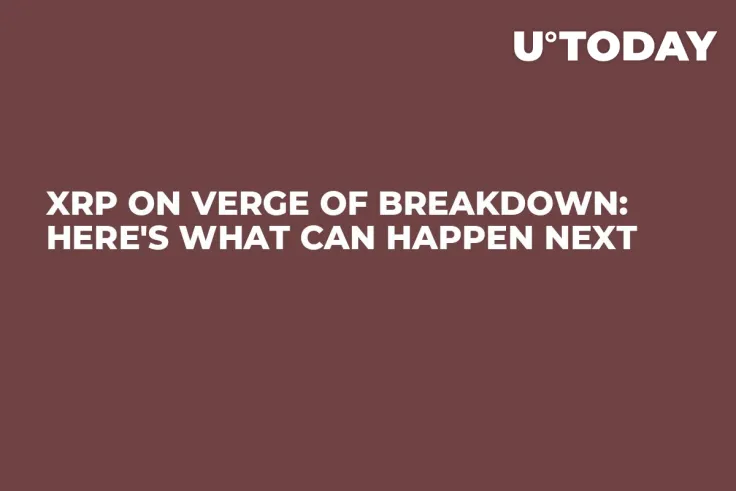 U°TODAY

XRP ON VERGE OF BREAKDOWN: HERE'S WHAT CAN HAPPEN NEXT